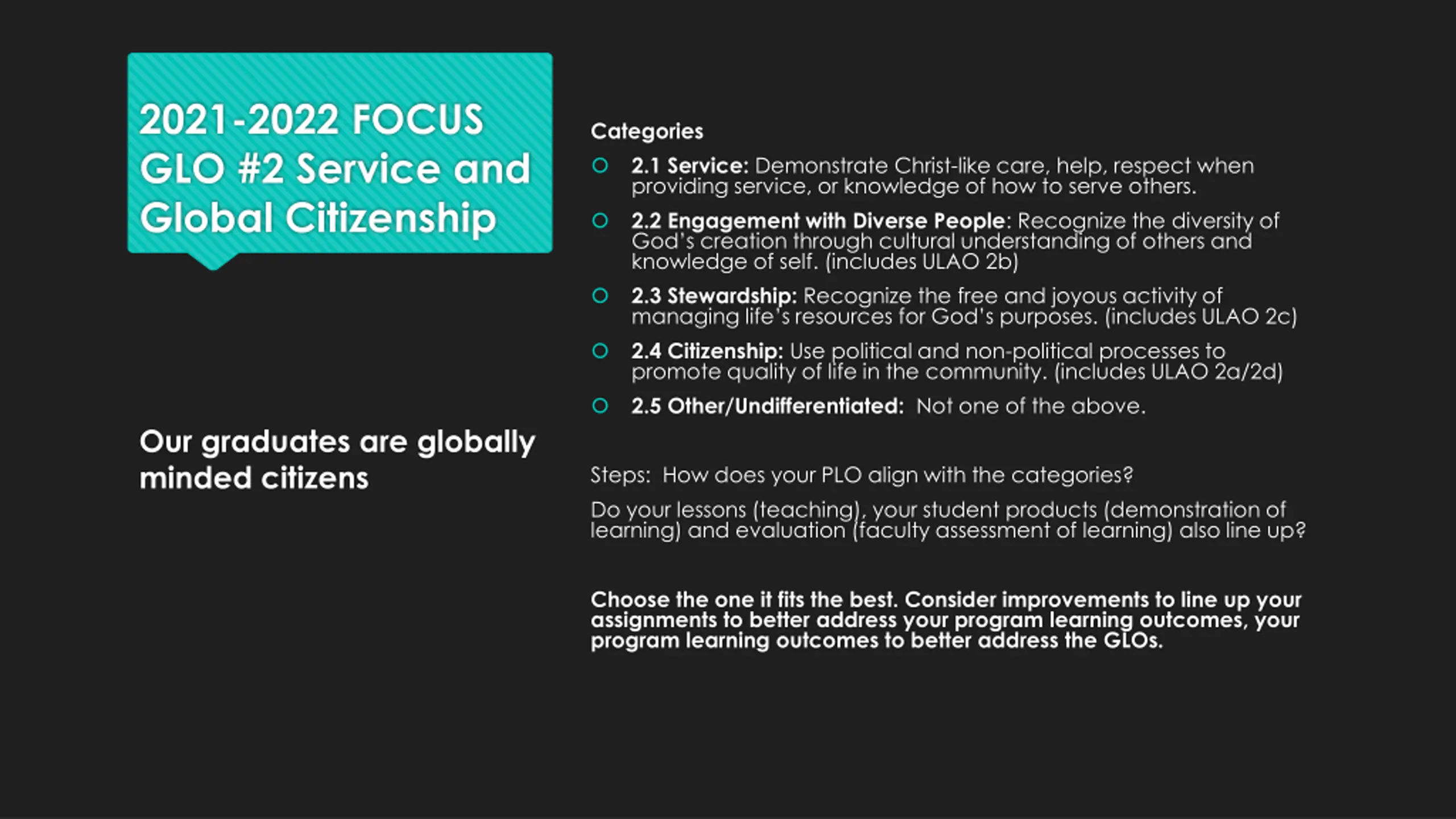 2021-2022 FOCUS GLO #2 Service and Global Citizenship

Our graduates are globally minded citizens

Categories

2.1 Service: Demonstrate Christ-like care, help, respect when providing service, or knowledge of how to serve others.

2.2 Engagement with Diverse People: Recognize the diversity of God's creation through cultural understanding of others and knowledge of self. (includes ULAO 2b)

2.3 Stewardship: Recognize the free and joyous activity of managing life's resources for God's purposes. (includes ULAO 2c)

2.4 Citizenship: Use political and non-political processes to promote quality of life in the community. (includes ULAO 2a/2d)

2.5 Other/Undifferentiated: Not one of the above.

Steps: How does your PLO align with the categories?

Do your lessons (teaching), your student products (demonstration of learning) and evaluation (faculty assessment of learning) also line up?

Choose the one it fits the best. Consider improvements to line up your assignments to better address your program learning outcomes, your program learning outcomes to better address the GLOs.